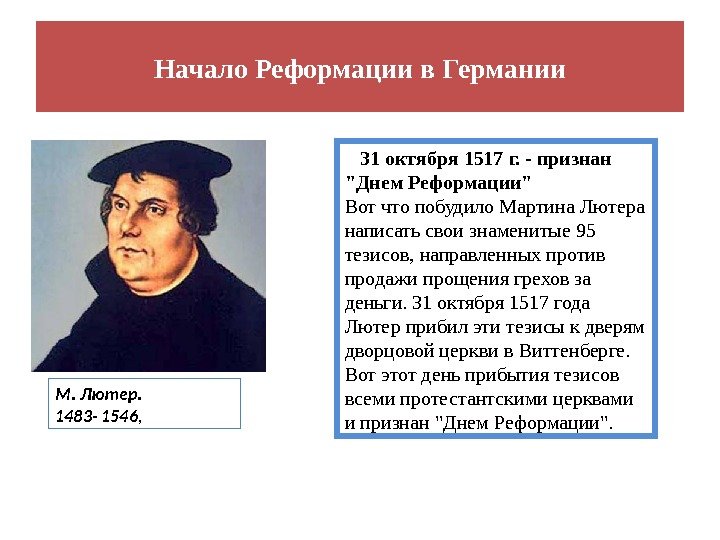 Начало Реформации в Германии

М. Лютер.
1483- 1546,

31 октября 1517 г. - признан "Днем Реформации"
Вот что побудило Мартина Лютера написать свои знаменитые 95 тезисов, направленных против продажи прощения грехов за деньги. 31 октября 1517 года Лютер прибил эти тезисы к дверям дворцовой церкви в Виттенберге. Вот этот день прибытия тезисов всеми протестантскими церквами и признан "Днем Реформации".